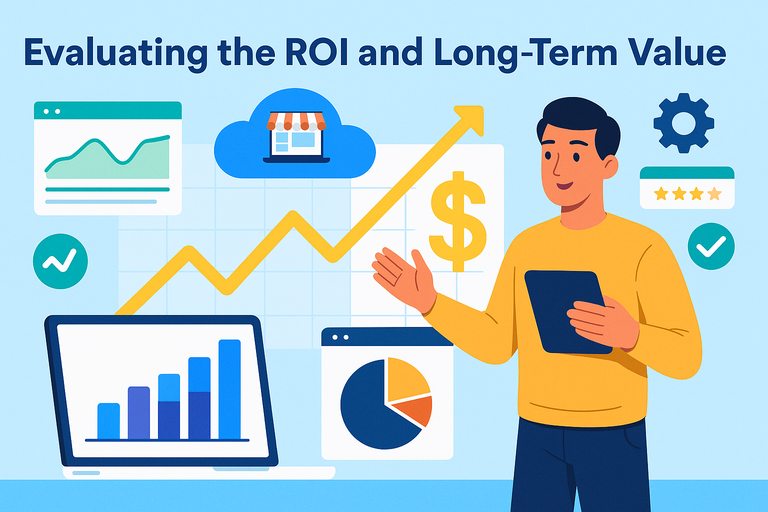 Evaluating the ROI and Long-Term Value

$